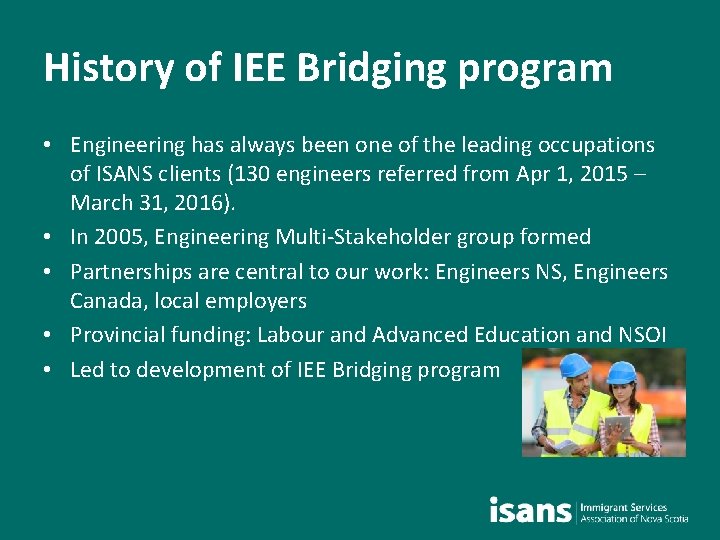 History of IEE Bridging program

• Engineering has always been one of the leading occupations of ISANS clients (130 engineers referred from Apr 1, 2015 – March 31, 2016).
• In 2005, Engineering Multi-Stakeholder group formed
• Partnerships are central to our work: Engineers NS, Engineers Canada, local employers
• Provincial funding: Labour and Advanced Education and NSOI
• Led to development of IEE Bridging program

isans Immigrant Services Association of Nova Scotia